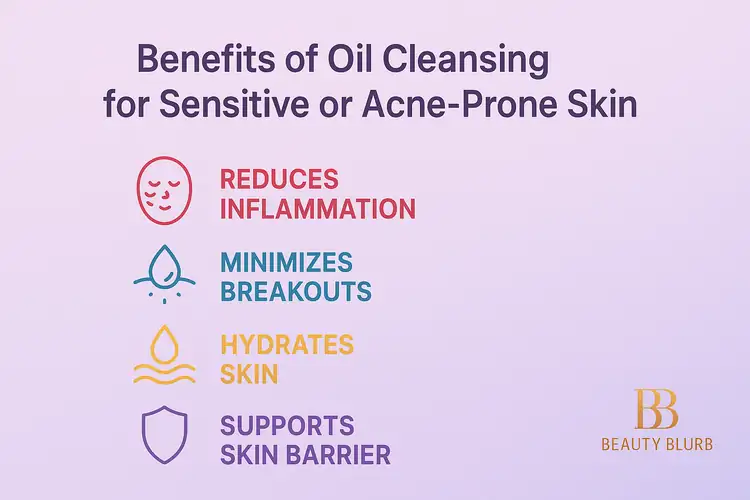 Benefits of Oil Cleansing for Sensitive or Acne-Prone Skin

REDUCES INFLAMMATION

MINIMIZES BREAKOUTS

HYDRATES SKIN

SUPPORTS SKIN BARRIER

BB
BEAUTY BLURB